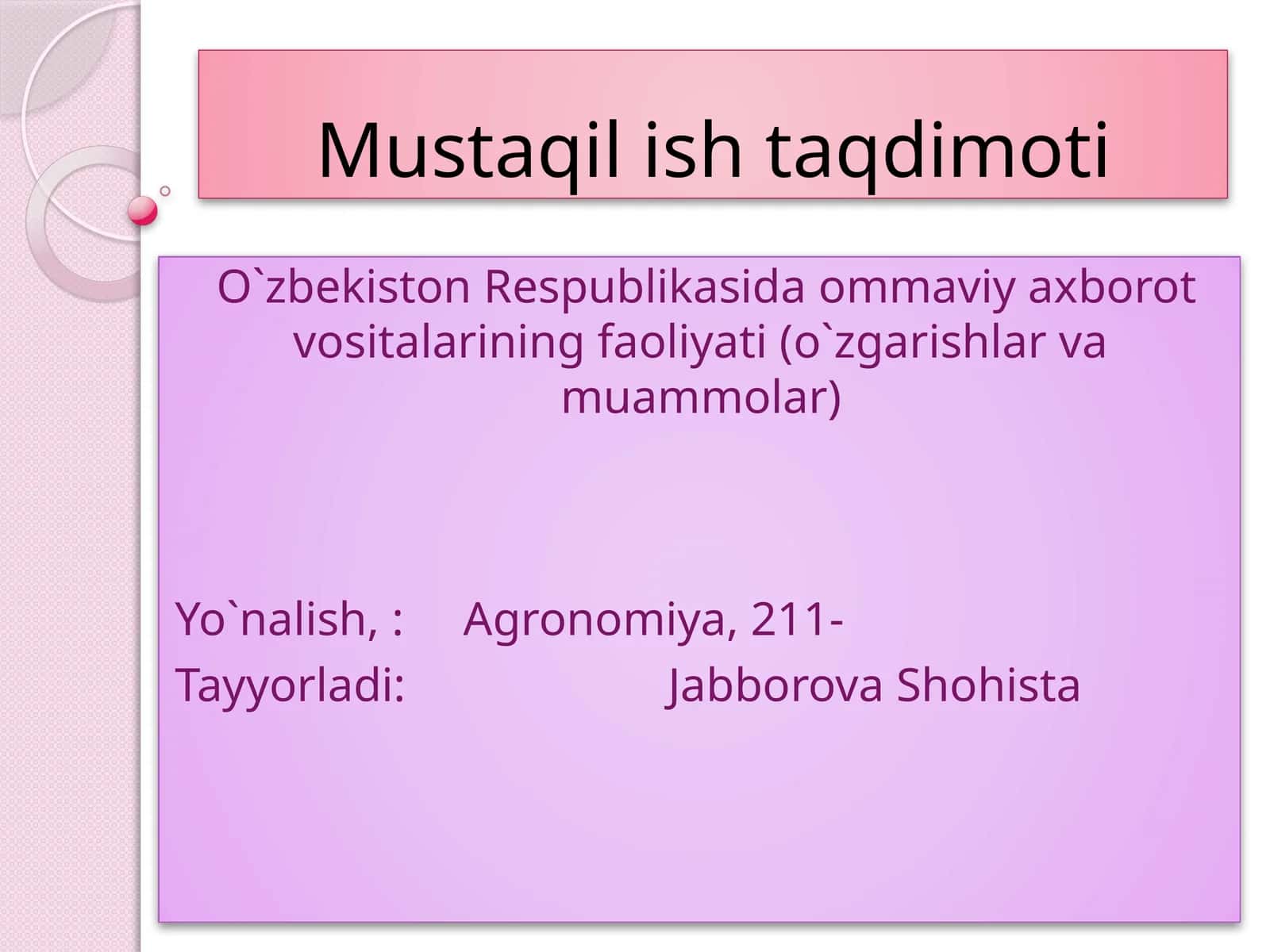 Mustaqil ish taqdimoti

O`zbekiston Respublikasida ommaviy axborot vositalarining faoliyati (o`zgarishlar va muammolar)

Yo`nalish, : Agronomiya, 211-
Tayyorladi: Jabborova Shohista